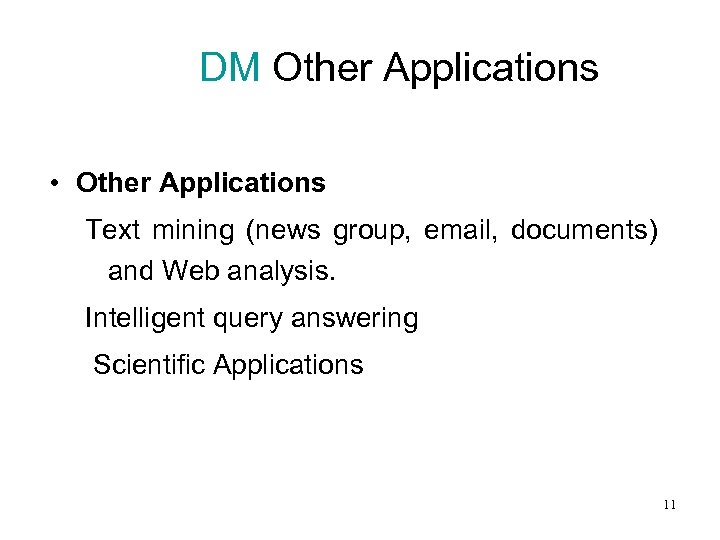 DM Other Applications

• Other Applications

Text mining (news group, email, documents) and Web analysis.

Intelligent query answering

Scientific Applications

11